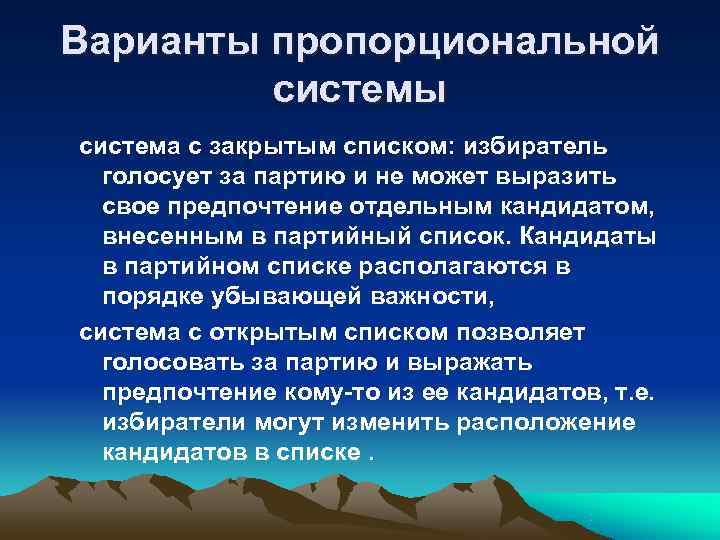 Варианты пропорциональной системы

система с закрытым списком: избиратель голосует за партию и не может выразить свое предпочтение отдельным кандидатом, внесенным в партийный список. Кандидаты в партийном списке располагаются в порядке убывающей важности,

система с открытым списком позволяет голосовать за партию и выражать предпочтение кому-то из ее кандидатов, т.е. избиратели могут изменить расположение кандидатов в списке .